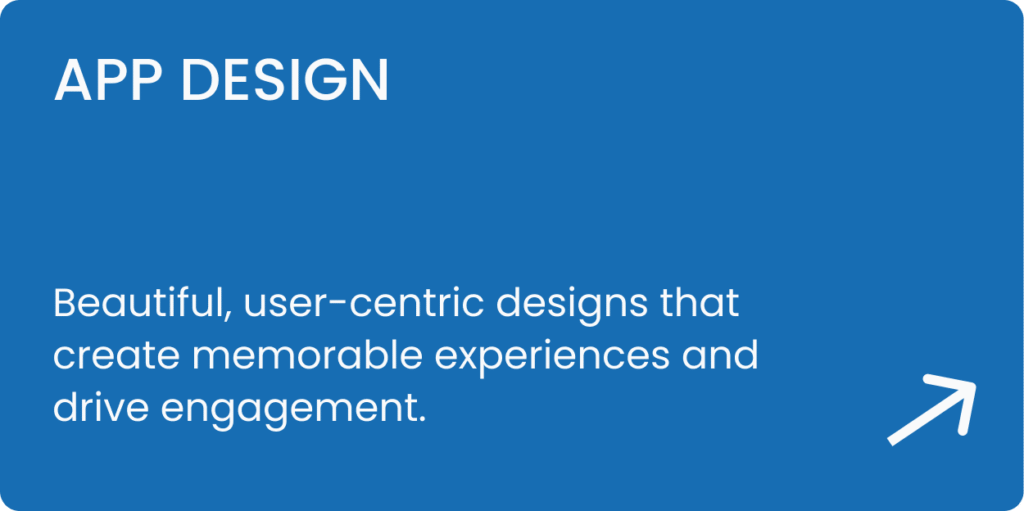 APP DESIGN

Beautiful, user-centric designs that create memorable experiences and drive engagement.